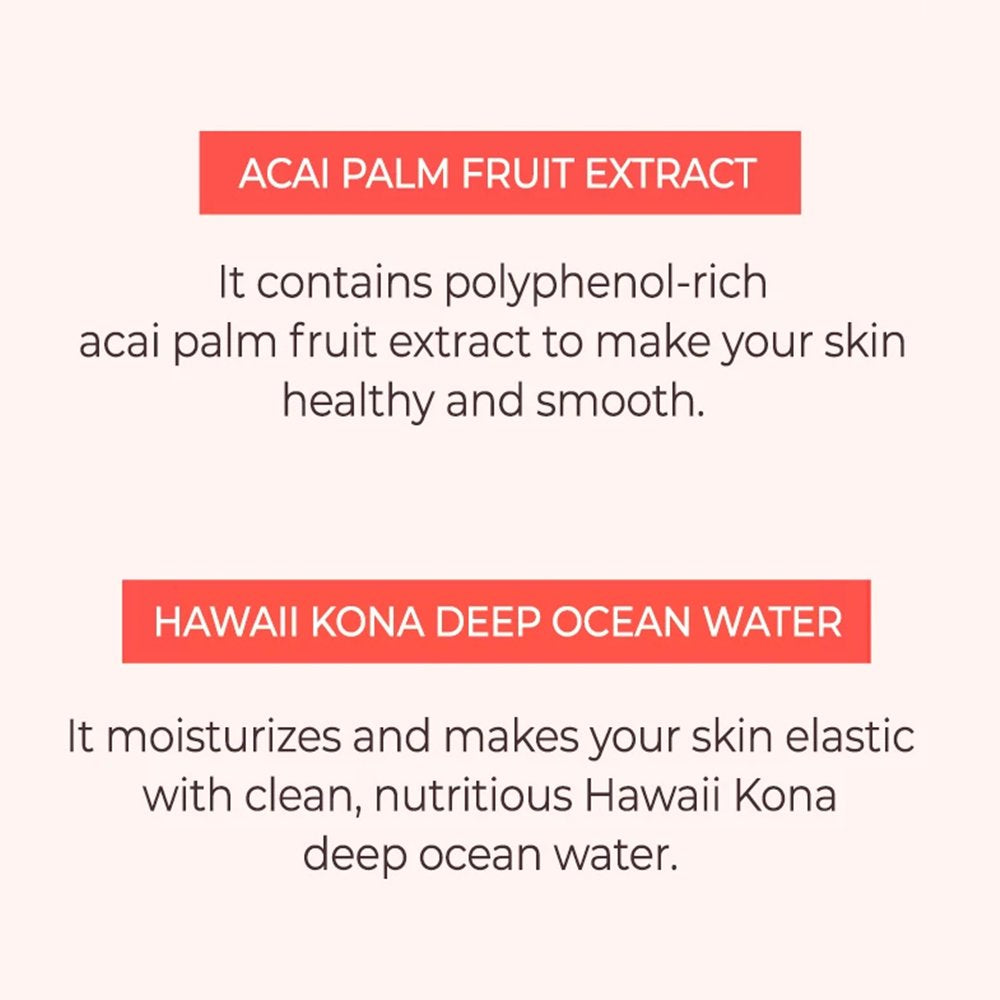 ACAI PALM FRUIT EXTRACT

It contains polyphenol-rich acai palm fruit extract to make your skin healthy and smooth.

HAWAII KONA DEEP OCEAN WATER

It moisturizes and makes your skin elastic with clean, nutritious Hawaii Kona deep ocean water.